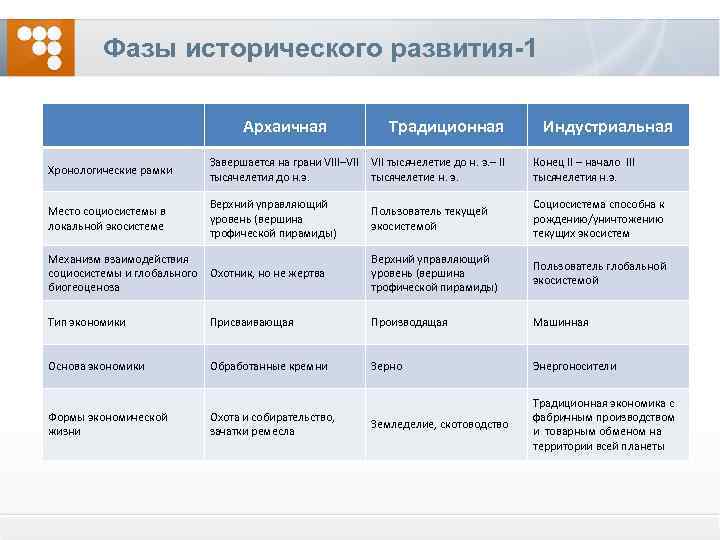 Фазы исторического развития-1

| | Архаичная | Традиционная | Индустриальная |
|---|---|---|---|
| Хронологические рамки | Завершается на грани VIII–VII тысячелетия до н.э. | VII тысячелетие до н. э.– II тысячелетие н. э. | Конец II – начало III тысячелетия н.э. |
| Место социосистемы в локальной экосистеме | Верхний управляющий уровень (вершина трофической пирамиды) | Пользователь текущей экосистемой | Социосистема способна к рождению/уничтожению текущих экосистем |
| Механизм взаимодействия социосистемы и глобального биогеоценоза | Охотник, но не жертва | Верхний управляющий уровень (вершина трофической пирамиды) | Пользователь глобальной экосистемой |
| Тип экономики | Присваивающая | Производящая | Машинная |
| Основа экономики | Обработанные кремни | Зерно | Энергоносители |
| Формы экономической жизни | Охота и собирательство, зачатки ремесла | Земледелие, скотоводство | Традиционная экономика с фабричным производством и товарным обменом на территории всей планеты |